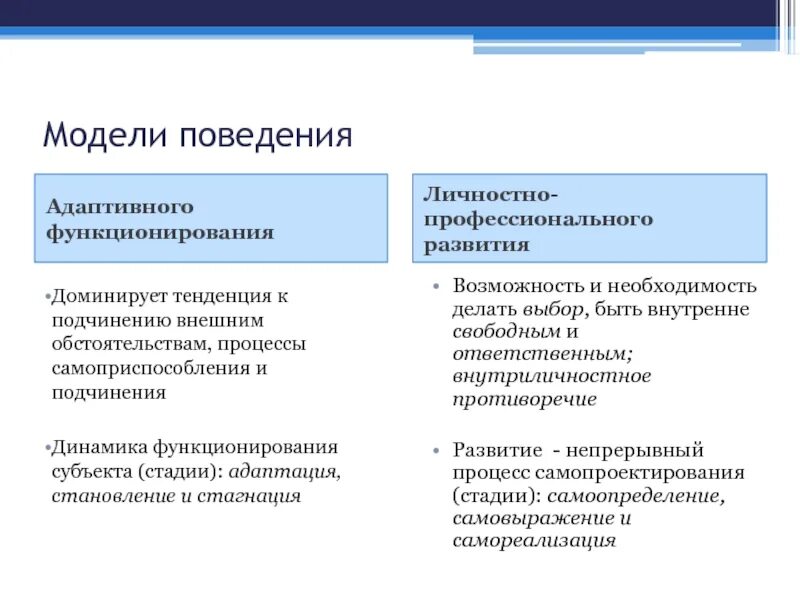 Модели поведения

Адаптивного функционирования

•Доминирует тенденция к подчинению внешним обстоятельствам, процессы самоприспособления и подчинения

•Динамика функционирования субъекта (стадии): адаптация, становление и стагнация

Личностно-профессионального развития

• Возможность и необходимость делать выбор, быть внутренне свободным и ответственным; внутриличностное противоречие

• Развитие - непрерывный процесс самопроектирования (стадии): самоопределение, самовыражение и самореализация